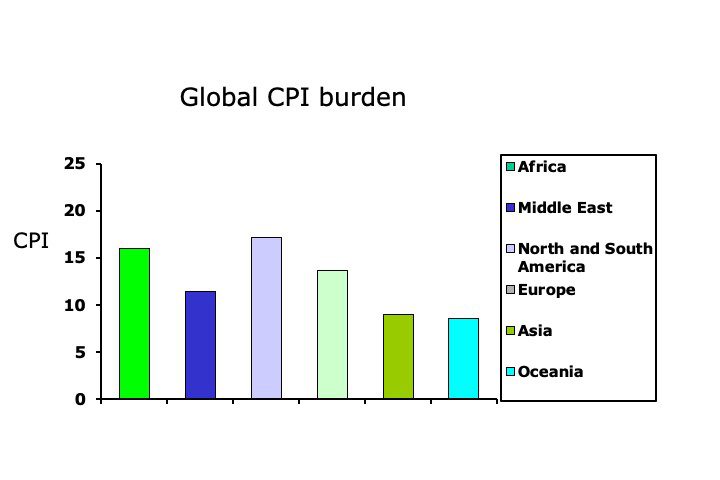 Global CPI burden

CPI

25
20
15
10
5
0

Africa
Middle East
North and South America
Europe
Asia
Oceania